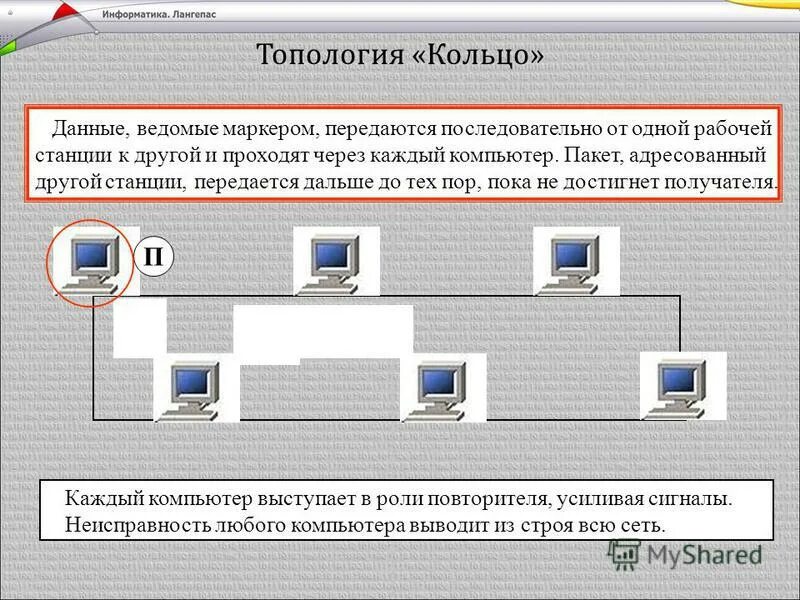 Информатика. Лангепас

Топология «Кольцо»

Данные, ведомые маркером, передаются последовательно от одной рабочей станции к другой и проходят через каждый компьютер. Пакет, адресованный другой станции, передается дальше до тех пор, пока не достигнет получателя.

П

Каждый компьютер выступает в роли повторителя, усиливая сигналы. Неисправность любого компьютера выводит из строя всю сеть.

MyShared